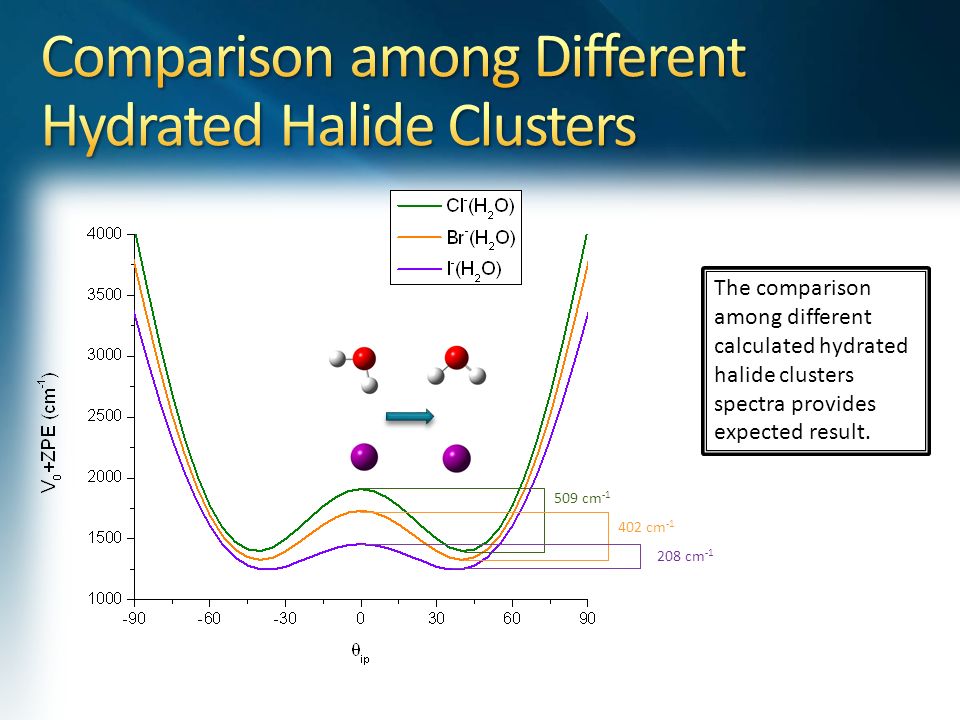 Comparison among Different Hydrated Halide Clusters

$Cl^-(H_2O)$
$Br^-(H_2O)$
$I^-(H_2O)$

4000
3500
3000
2500
2000
1500
1000

$V_0$+ZPE ($cm^{-1}$)

509 $cm^{-1}$
402 $cm^{-1}$
208 $cm^{-1}$

-90 -60 -30 0 30 60 90

$\theta_{ip}$

The comparison among different calculated hydrated halide clusters spectra provides expected result.